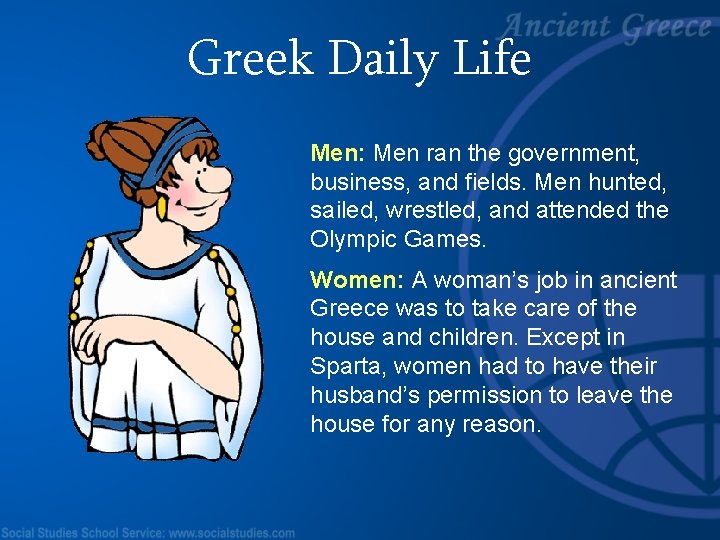 Ancient Greece

Greek Daily Life

Men: Men ran the government, business, and fields. Men hunted, sailed, wrestled, and attended the Olympic Games.

Women: A woman's job in ancient Greece was to take care of the house and children. Except in Sparta, women had to have their husband's permission to leave the house for any reason.

Social Studies School Service: www.socialstudies.com